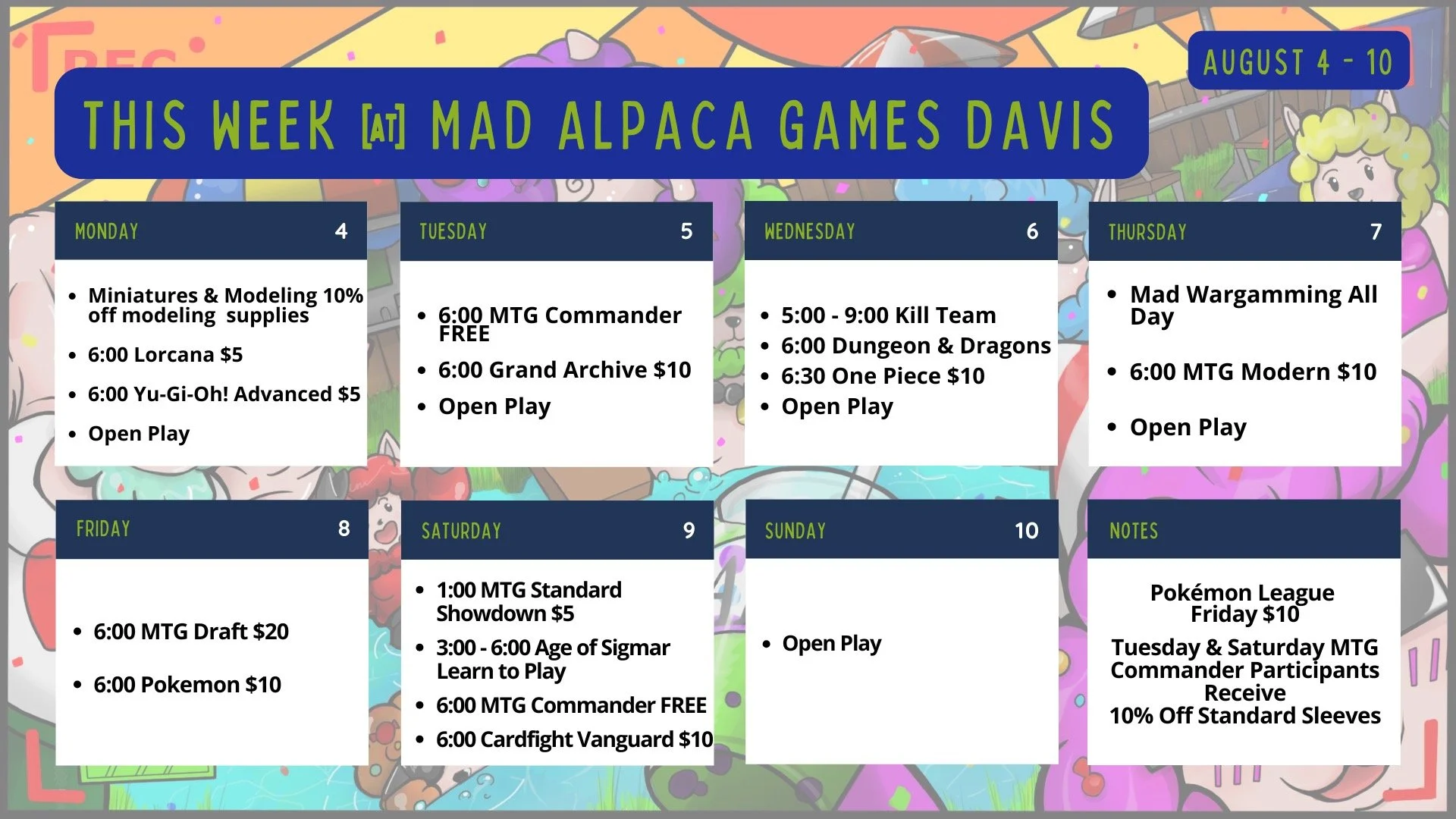 AUGUST 4 - 10

THIS WEEK [AT] MAD ALPACA GAMES DAVIS

MONDAY 4

- Miniatures & Modeling 10% off modeling supplies
- 6:00 Lorcana $5
- 6:00 Yu-Gi-Oh! Advanced $5
- Open Play

TUESDAY 5

- 6:00 MTG Commander FREE
- 6:00 Grand Archive $10
- Open Play

WEDNESDAY 6

- 5:00 - 9:00 Kill Team
- 6:00 Dungeon & Dragons
- 6:30 One Piece $10
- Open Play

THURSDAY 7

- Mad Wargamming All Day
- 6:00 MTG Modern $10
- Open Play

FRIDAY 8

- 6:00 MTG Draft $20
- 6:00 Pokemon $10

SATURDAY 9

- 1:00 MTG Standard Showdown $5
- 3:00 - 6:00 Age of Sigmar Learn to Play
- 6:00 MTG Commander FREE
- 6:00 Cardfight Vanguard $10

SUNDAY 10

- Open Play

NOTES

Pokémon League Friday $10

Tuesday & Saturday MTG Commander Participants Receive 10% Off Standard Sleeves